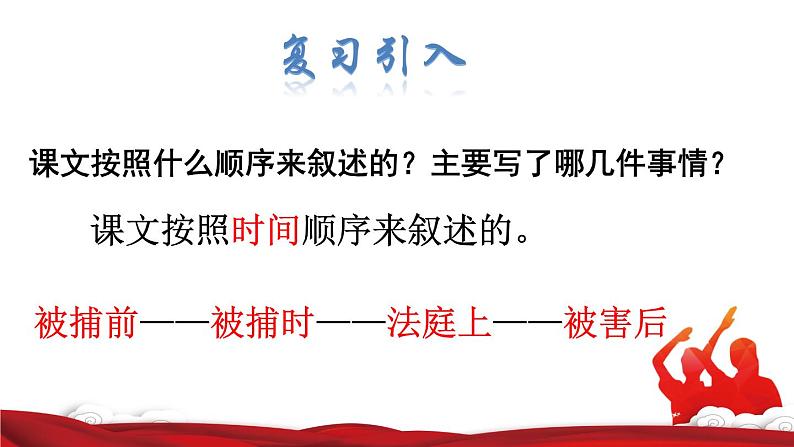 复习引入

课文按照什么顺序来叙述的？主要写了哪几件事情？

课文按照时间顺序来叙述的。

被捕前——被捕时——法庭上——被害后